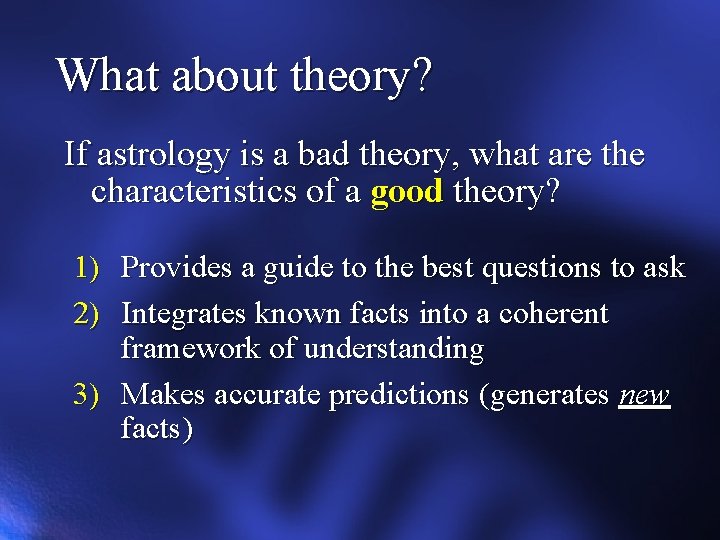 What about theory?

If astrology is a bad theory, what are the characteristics of a good theory?

1) Provides a guide to the best questions to ask
2) Integrates known facts into a coherent framework of understanding
3) Makes accurate predictions (generates new facts)